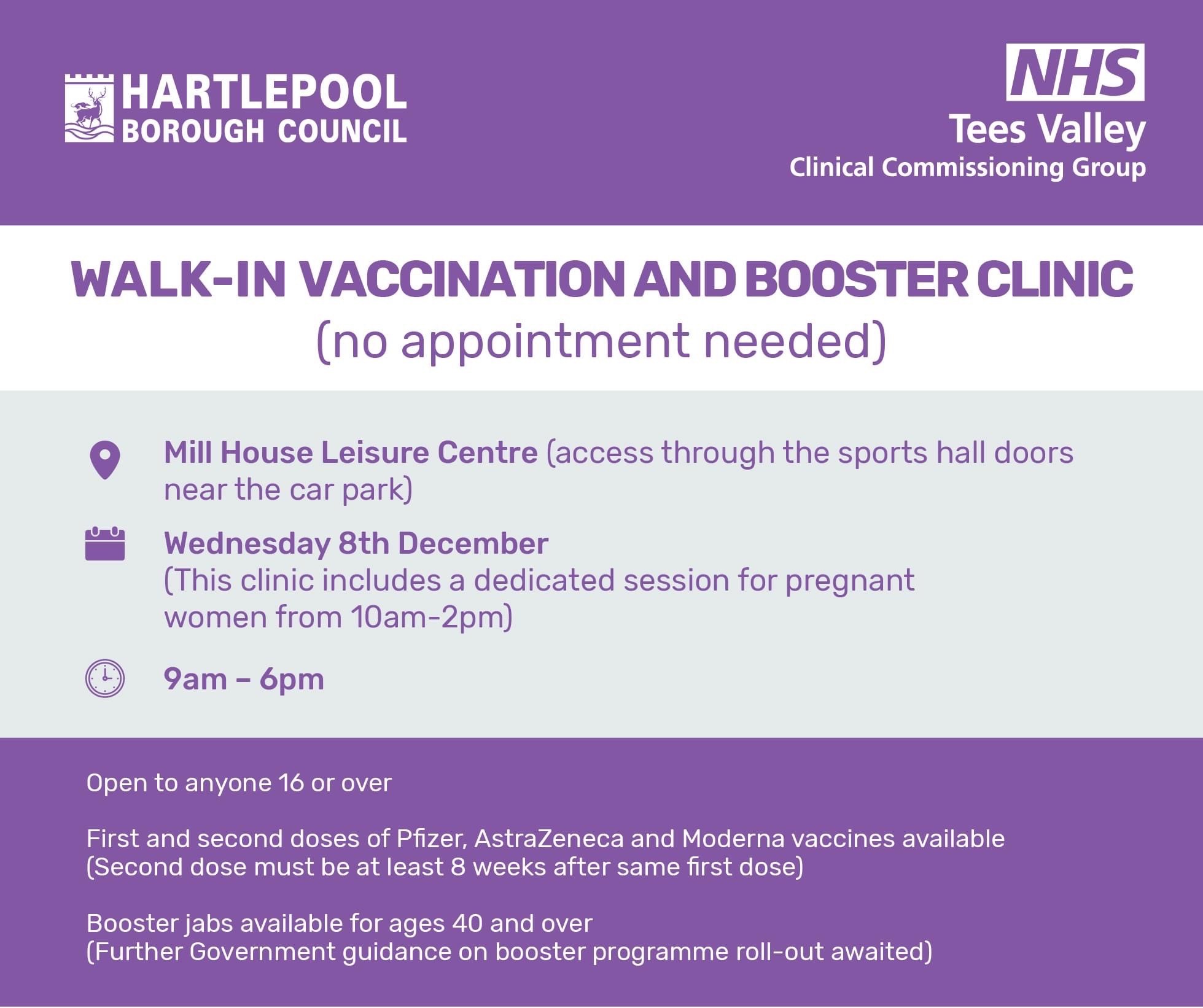 HARTLEPOOL BOROUGH COUNCIL

NHS
Tees Valley
Clinical Commissioning Group

WALK-IN VACCINATION AND BOOSTER CLINIC
(no appointment needed)

Mill House Leisure Centre (access through the sports hall doors near the car park)

Wednesday 8th December
(This clinic includes a dedicated session for pregnant women from 10am-2pm)

9am – 6pm

Open to anyone 16 or over

First and second doses of Pfizer, AstraZeneca and Moderna vaccines available
(Second dose must be at least 8 weeks after same first dose)

Booster jabs available for ages 40 and over
(Further Government guidance on booster programme roll-out awaited)